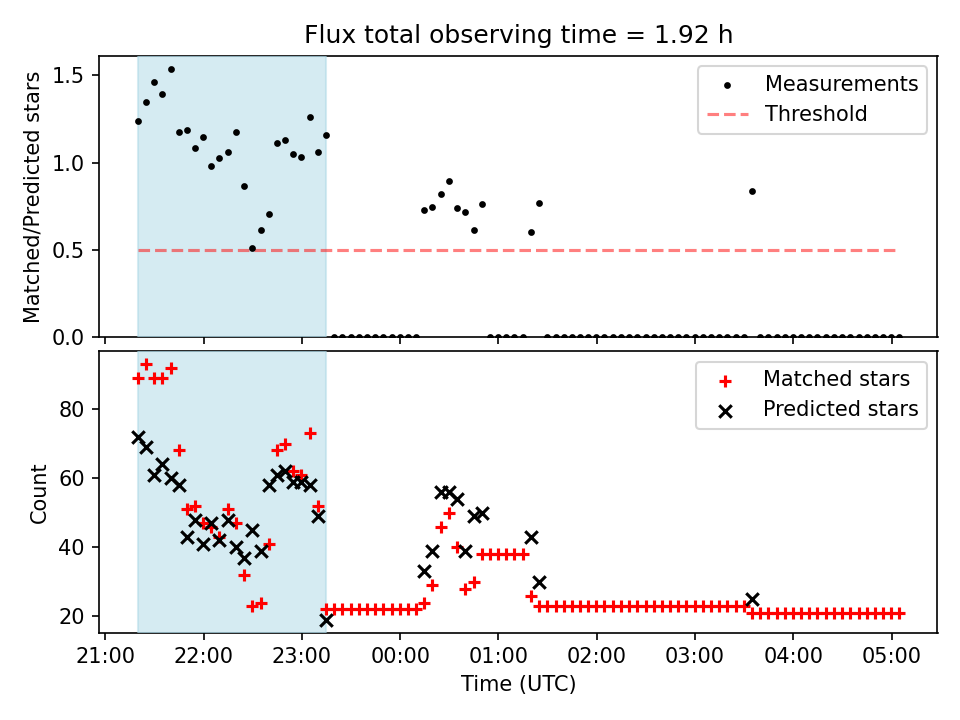 Flux total observing time = 1.92 h

Matched/Predicted stars

1.5
1.0
0.5
0.0

Measurements
Threshold

Count

80
60
40
20

Matched stars
Predicted stars

21:00
22:00
23:00
00:00
01:00
02:00
03:00
04:00
05:00

Time (UTC)